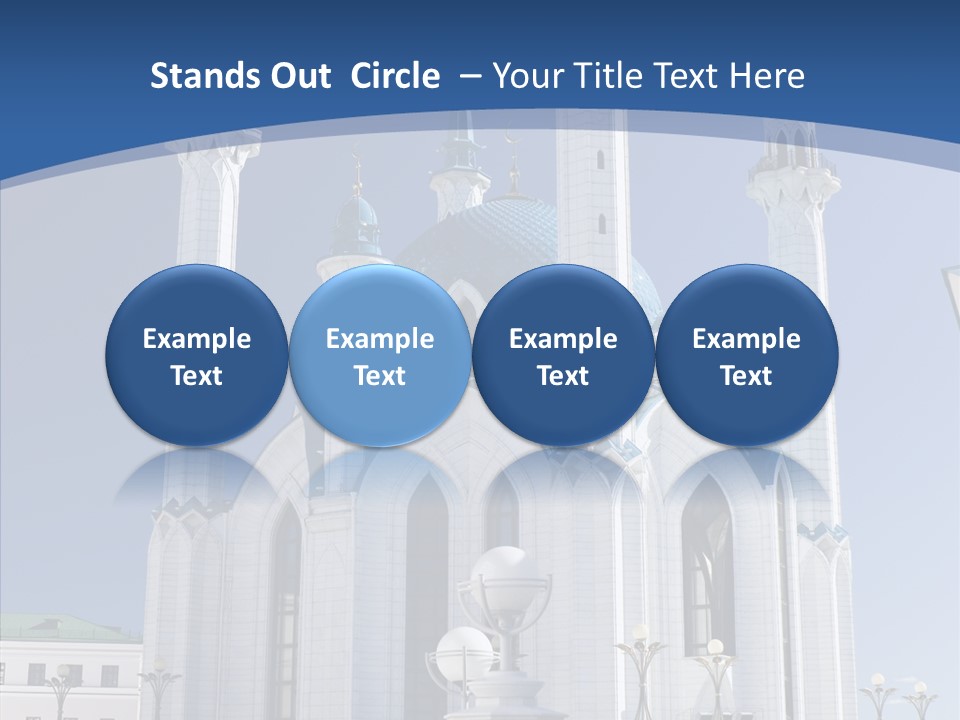 Stands Out Circle – Your Title Text Here

Example Text

Example Text

Example Text

Example Text